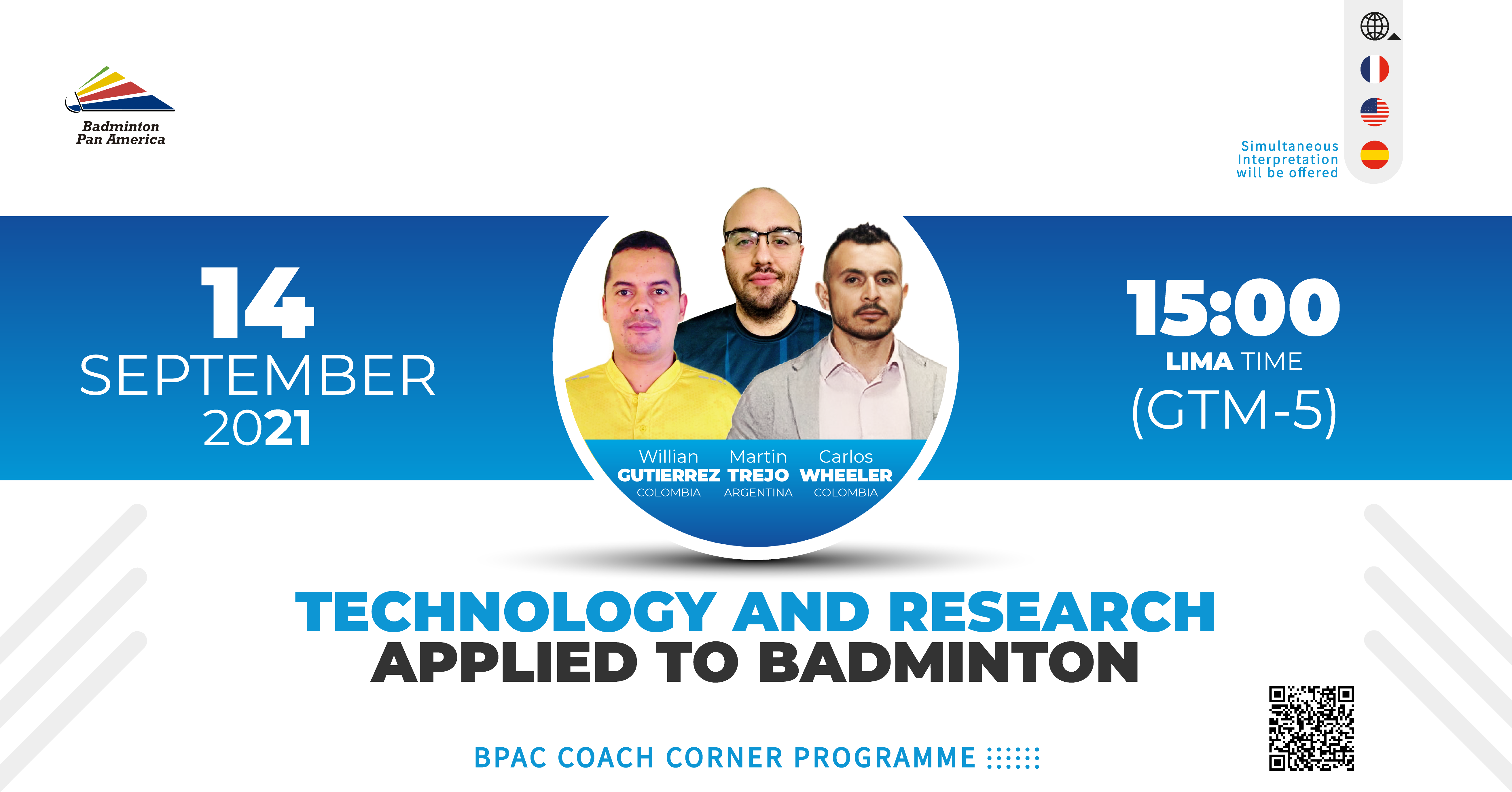 Badminton Pan America

Simultaneous Interpretation will be offered

14
SEPTEMBER
2021

Willian
GUTIERREZ
COLOMBIA

Martin
TREJO
ARGENTINA

Carlos
WHEELER
COLOMBIA

15:00
LIMA TIME
(GTM-5)

TECHNOLOGY AND RESEARCH
APPLIED TO BADMINTON

BPAC COACH CORNER PROGRAMME